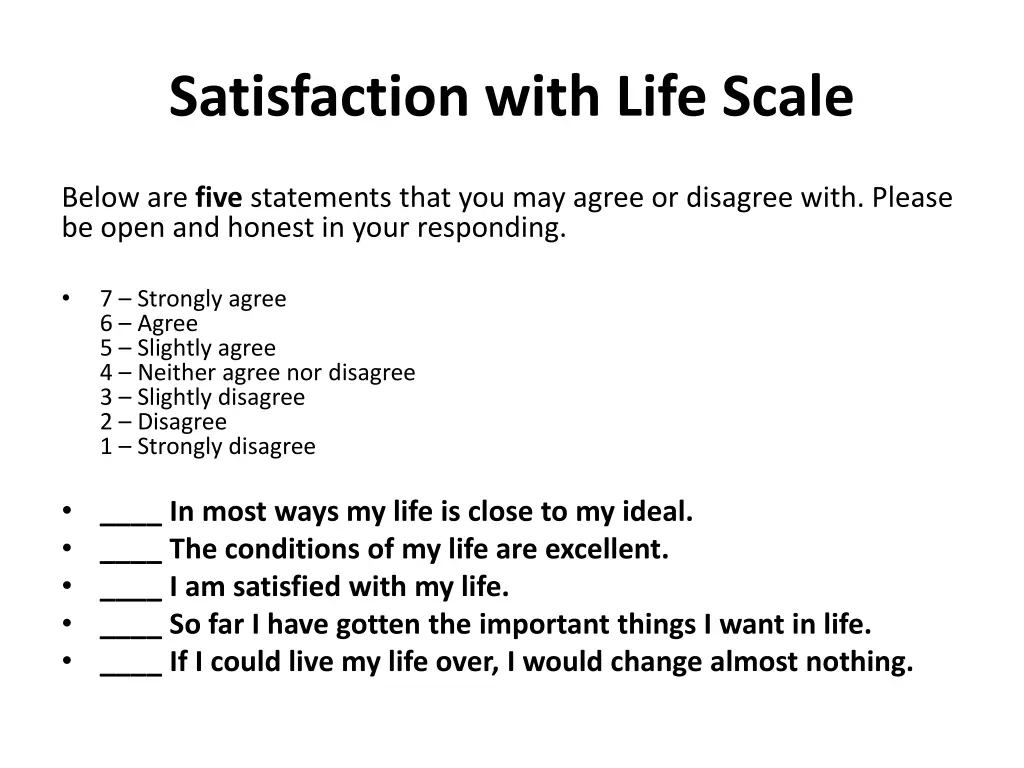 Satisfaction with Life Scale

Below are five statements that you may agree or disagree with. Please be open and honest in your responding.

• 7 – Strongly agree
6 – Agree
5 – Slightly agree
4 – Neither agree nor disagree
3 – Slightly disagree
2 – Disagree
1 – Strongly disagree

• ____ In most ways my life is close to my ideal.
• ____ The conditions of my life are excellent.
• ____ I am satisfied with my life.
• ____ So far I have gotten the important things I want in life.
• ____ If I could live my life over, I would change almost nothing.